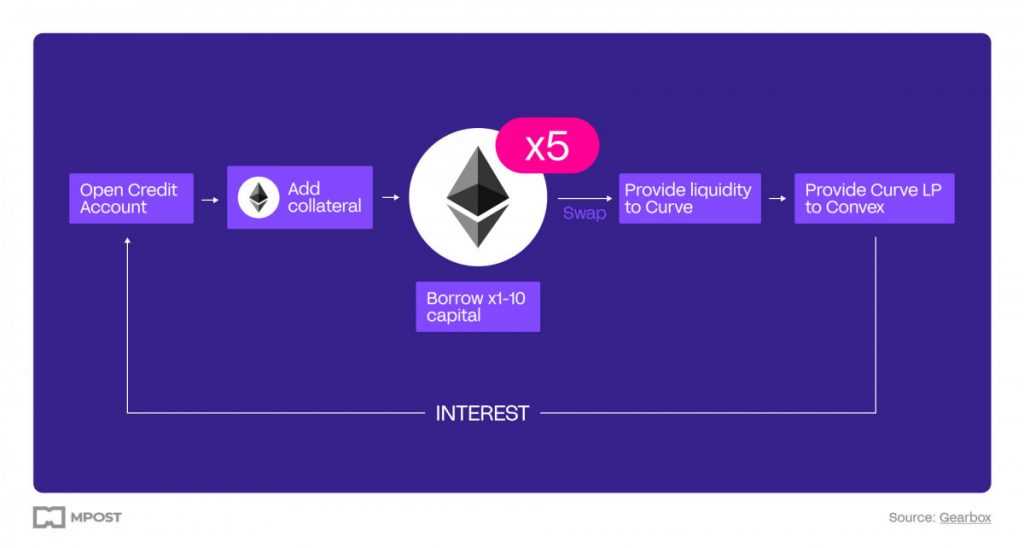 Open Credit Account

Add collateral

x5

Borrow x1-10 capital

Swap

Provide liquidity to Curve

Provide Curve LP to Convex

INTEREST

MPOST

Source: Gearbox